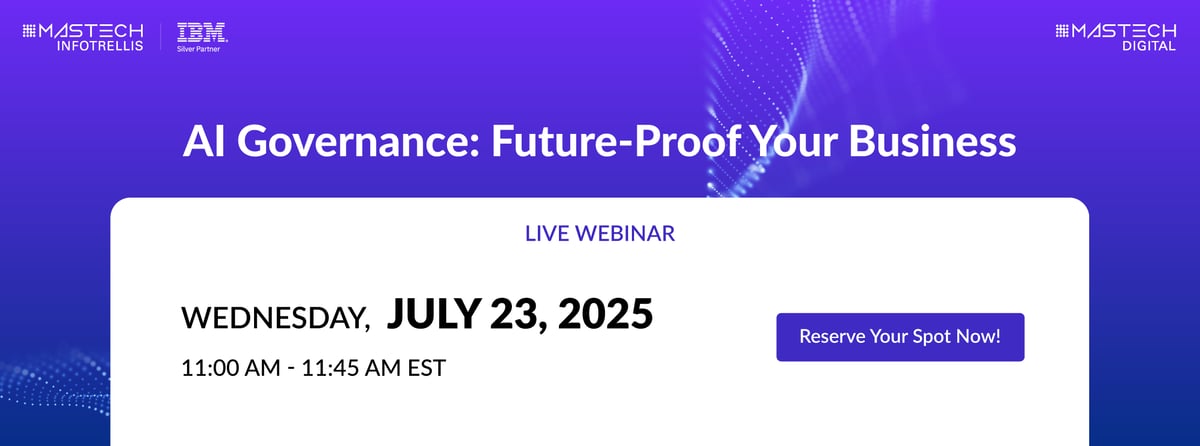 MASTECH INFOTRELLIS

IBM Silver Partner

MASTECH DIGITAL

AI Governance: Future-Proof Your Business

LIVE WEBINAR

WEDNESDAY, JULY 23, 2025

11:00 AM - 11:45 AM EST

Reserve Your Spot Now!